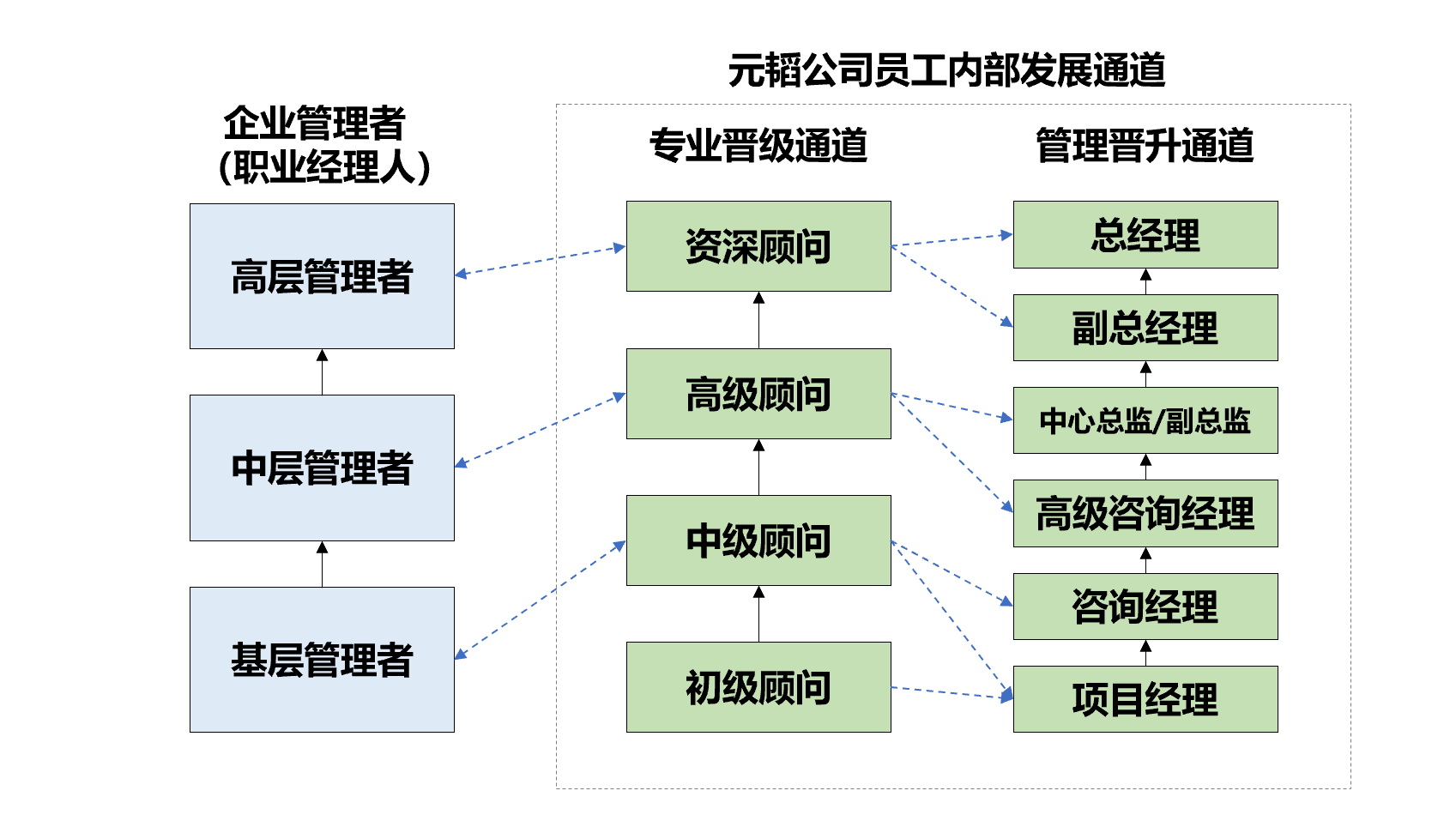 元韬公司员工内部发展通道

企业管理者
(职业经理人)

高层管理者

中层管理者

基层管理者

专业晋级通道

资深顾问

高级顾问

中级顾问

初级顾问

管理晋升通道

总经理

副总经理

中心总监/副总监

高级咨询经理

咨询经理

项目经理